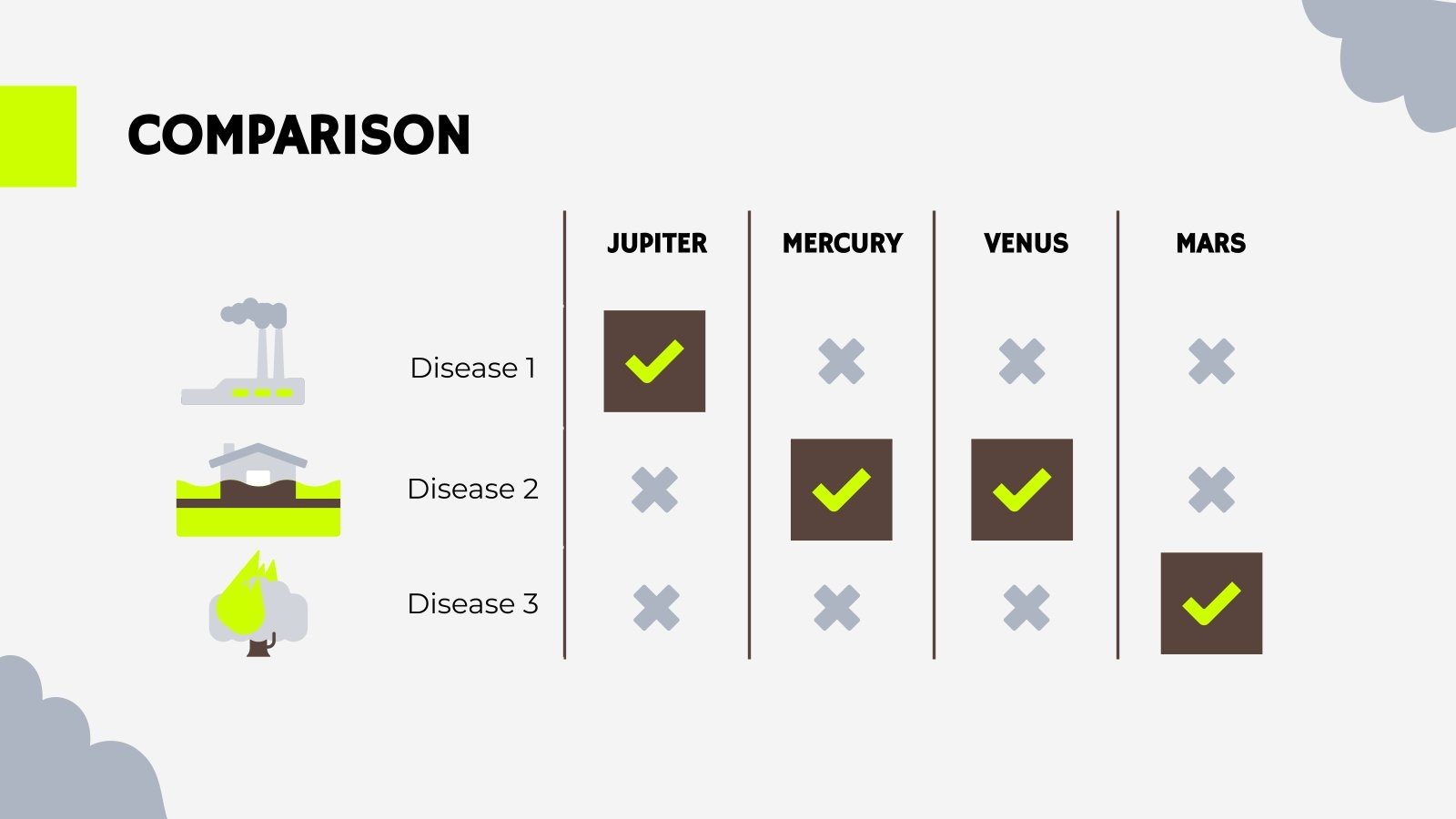 COMPARISON

| | JUPITER | MERCURY | VENUS | MARS |
|---|---|---|---|---|
| Disease 1 | ✓ | ✗ | ✗ | ✗ |
| Disease 2 | ✗ | ✓ | ✓ | ✗ |
| Disease 3 | ✗ | ✗ | ✗ | ✓ |